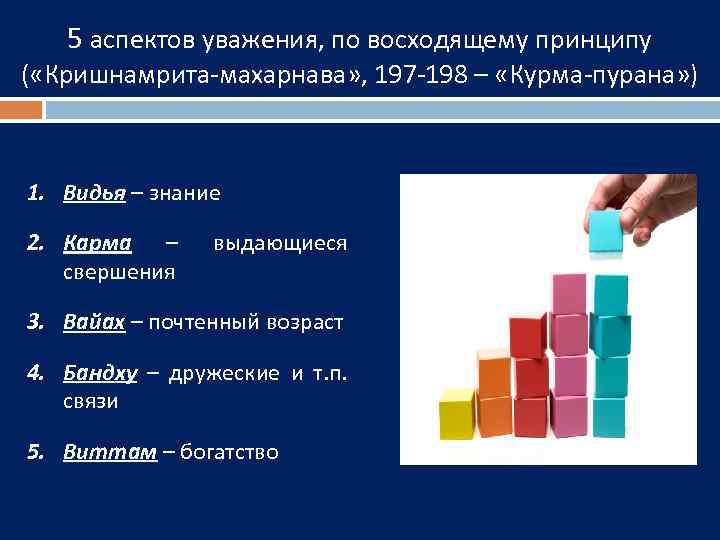 5 аспектов уважения, по восходящему принципу («Кришнамрита-махарнава», 197-198 – «Курма-пурана»)

1. Видья – знание

2. Карма – выдающиеся свершения

3. Вайах – почтенный возраст

4. Бандху – дружеские и т.п. связи

5. Виттам – богатство